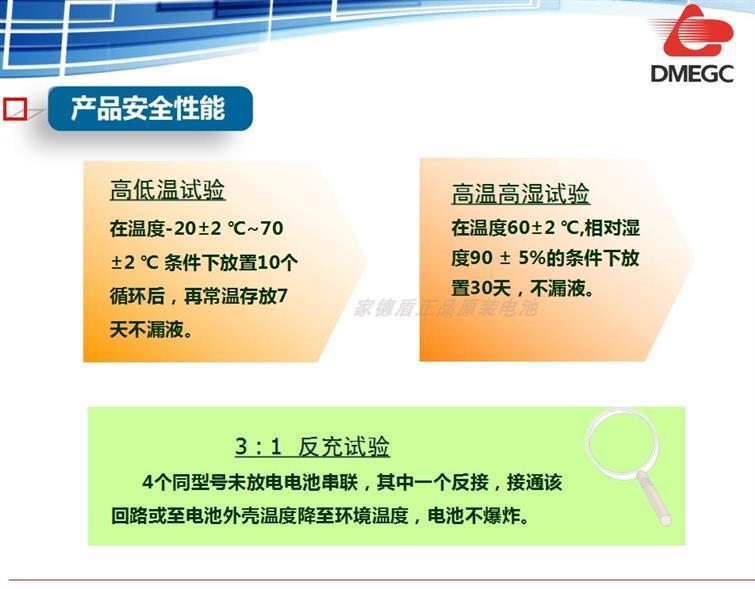 DMEGC

产品安全性能

高低温试验
在温度-20±2 ℃~70 ±2 ℃ 条件下放置10个循环后，再常温存放7天不漏液。

高温高湿试验
在温度60±2 ℃,相对湿度90 ± 5%的条件下放置30天，不漏液。

家德盾正品原装电池

3 : 1 反充试验
4个同型号未放电电池串联，其中一个反接，接通该回路或至电池外壳温度降至环境温度，电池不爆炸。